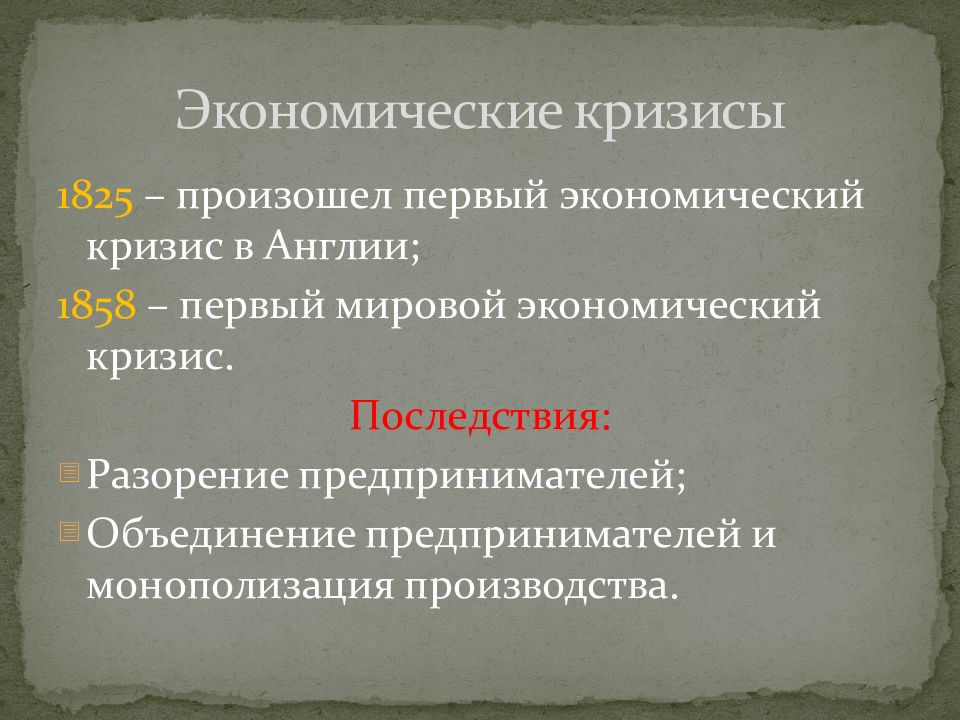 Экономические кризисы

1825 – произошел первый экономический кризис в Англии;

1858 – первый мировой экономический кризис.

Последствия:

Разорение предпринимателей;

Объединение предпринимателей и монополизация производства.